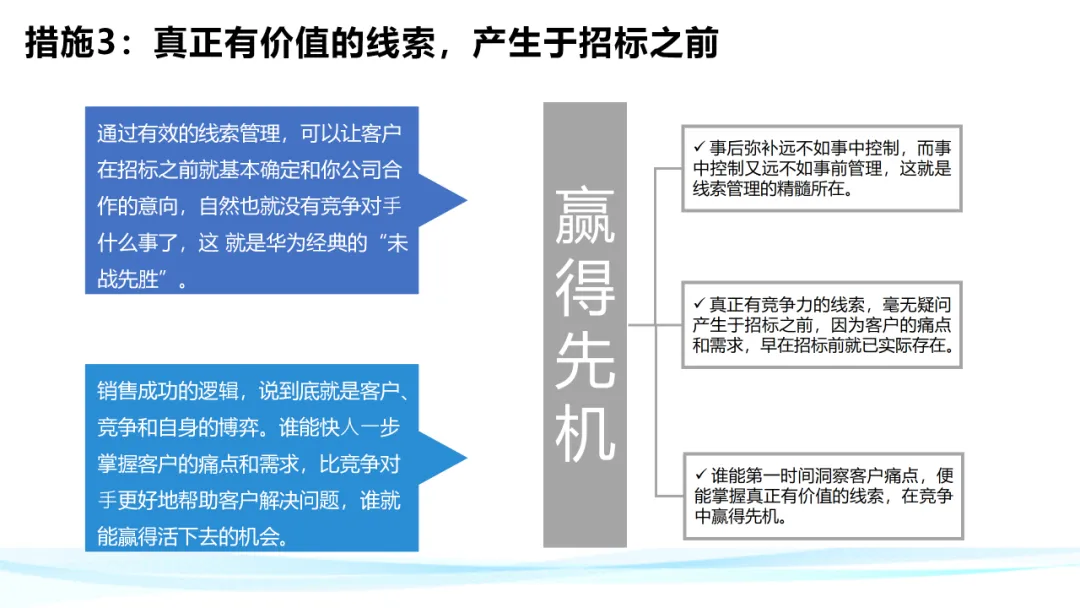 措施3：真正有价值的线索，产生于招标之前

通过有效的线索管理，可以让客户在招标之前就基本确定和你公司合作的意向，自然也就没有竞争对手什么事了，这 就是华为经典的“未战先胜”。

销售成功的逻辑，说到底就是客户、竞争和自身的博弈。谁能快人一步掌握客户的痛点和需求，比竞争对手更好地帮助客户解决问题，谁就能赢得活下去的机会。

赢得先机

✓ 事后弥补远不如事中控制，而事中控制又远不如事前管理，这就是线索管理的精髓所在。

✓ 真正有竞争力的线索，毫无疑问产生于招标之前，因为客户的痛点和需求，早在招标前就已实际存在。

✓ 谁能第一时间洞察客户痛点，便能掌握真正有价值的线索，在竞争中赢得先机。